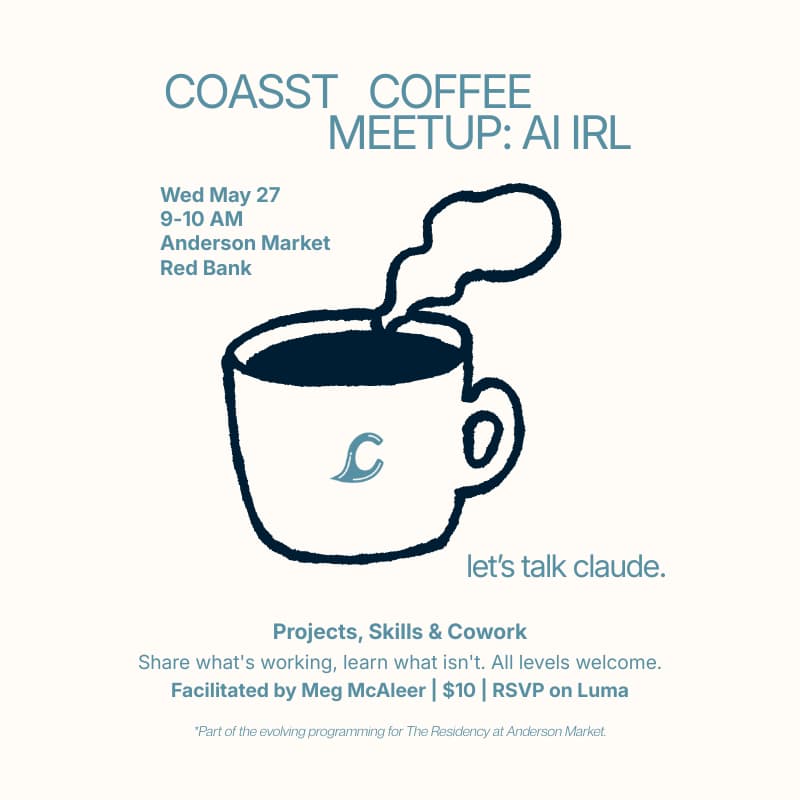 COASST COFFEE MEETUP: AI IRL

Wed May 27
9-10 AM
Anderson Market
Red Bank

C

let's talk claude.

Projects, Skills & Cowork
Share what's working, learn what isn't. All levels welcome.
Facilitated by Meg McAleer | $10 | RSVP on Luma

*Part of the evolving programming for The Residency at Anderson Market.